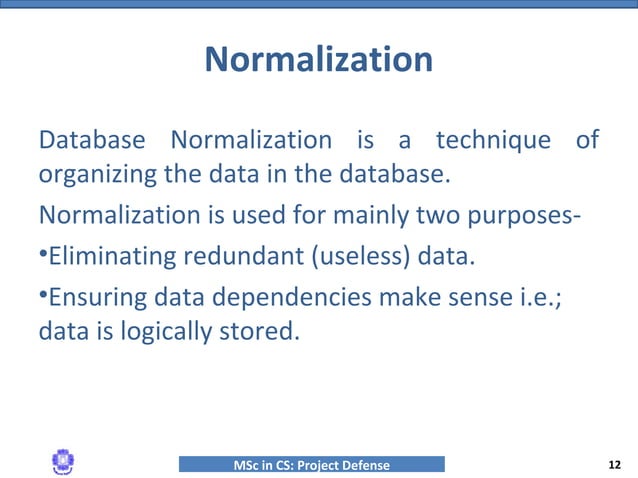 Normalization

Database Normalization is a technique of organizing the data in the database.

Normalization is used for mainly two purposes-

•Eliminating redundant (useless) data.

•Ensuring data dependencies make sense i.e.; data is logically stored.

MSc in CS: Project Defense

12